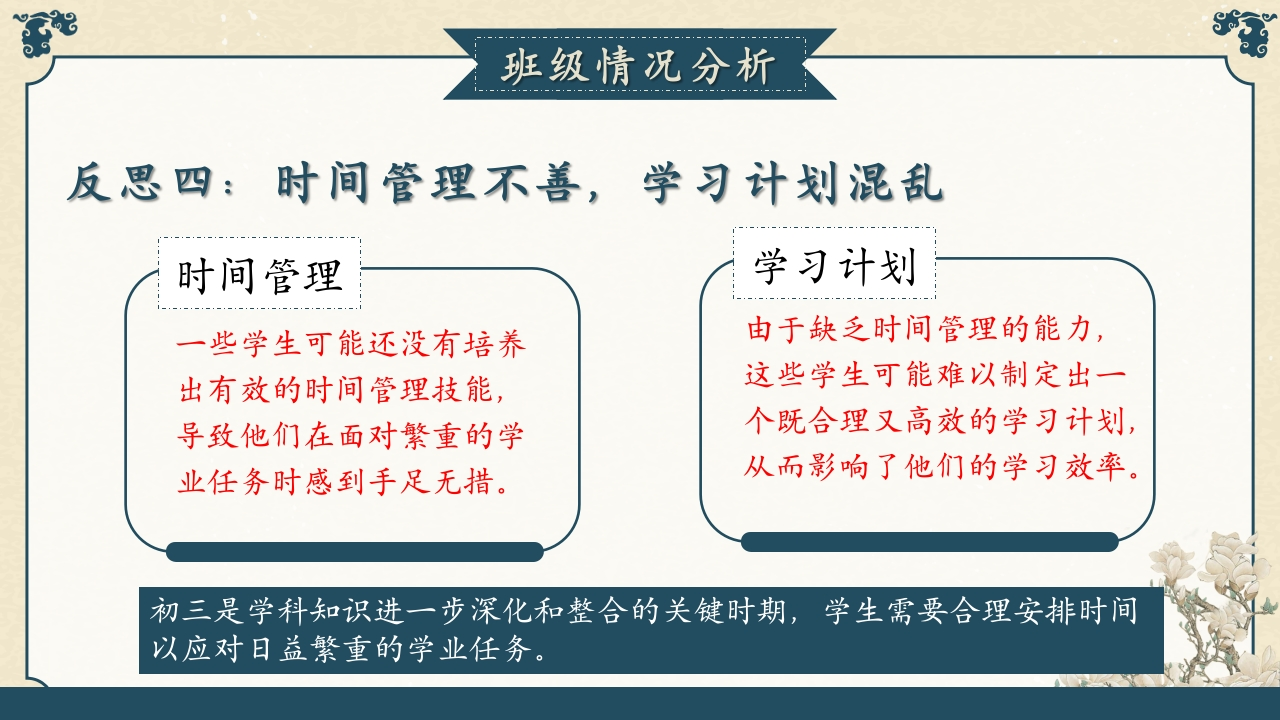 班级情况分析

反思四：时间管理不善，学习计划混乱

时间管理

一些学生可能还没有培养出有效的时间管理技能，导致他们在面对繁重的学业任务时感到手足无措。

学习计划

由于缺乏时间管理的能力，这些学生可能难以制定出一个既合理又高效的学习计划，从而影响了他们的学习效率。

初三是学科知识进一步深化和整合的关键时期，学生需要合理安排时间以应对日益繁重的学业任务。